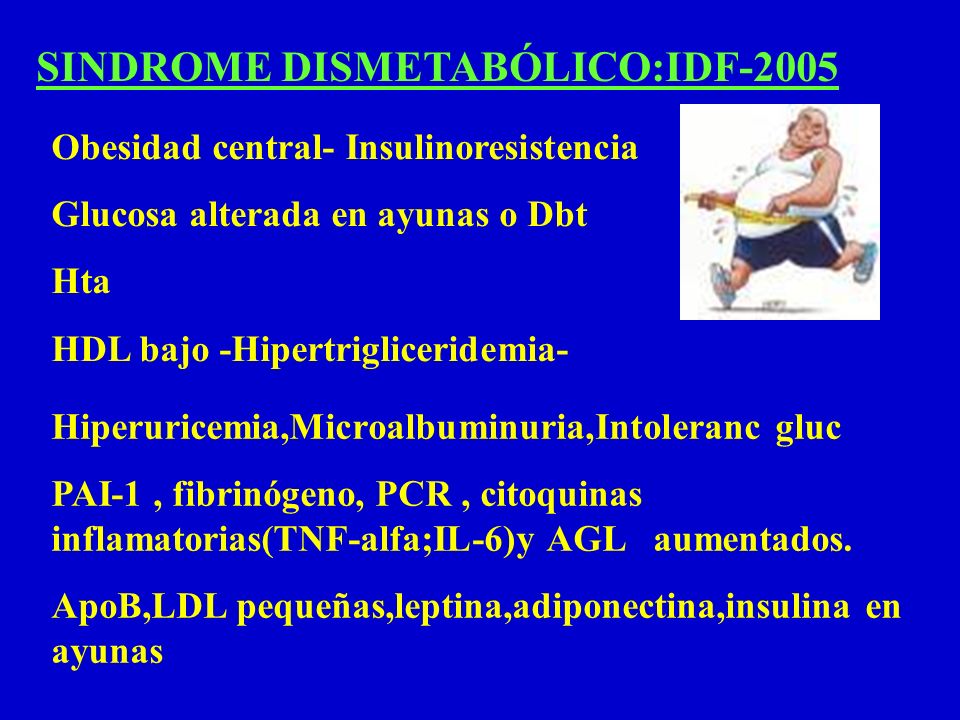 SINDROME DISMETABÓLICO:IDF-2005

Obesidad central- Insulinoresistencia

Glucosa alterada en ayunas o Dbt

Hta

HDL bajo -Hipertrigliceridemia-

Hiperuricemia,Microalbuminuria,Intoleranc gluc

PAI-1 , fibrinógeno, PCR , citoquinas inflamatorias(TNF-alfa;IL-6)y AGL aumentados.

ApoB,LDL pequeñas,leptina,adiponectina,insulina en ayunas